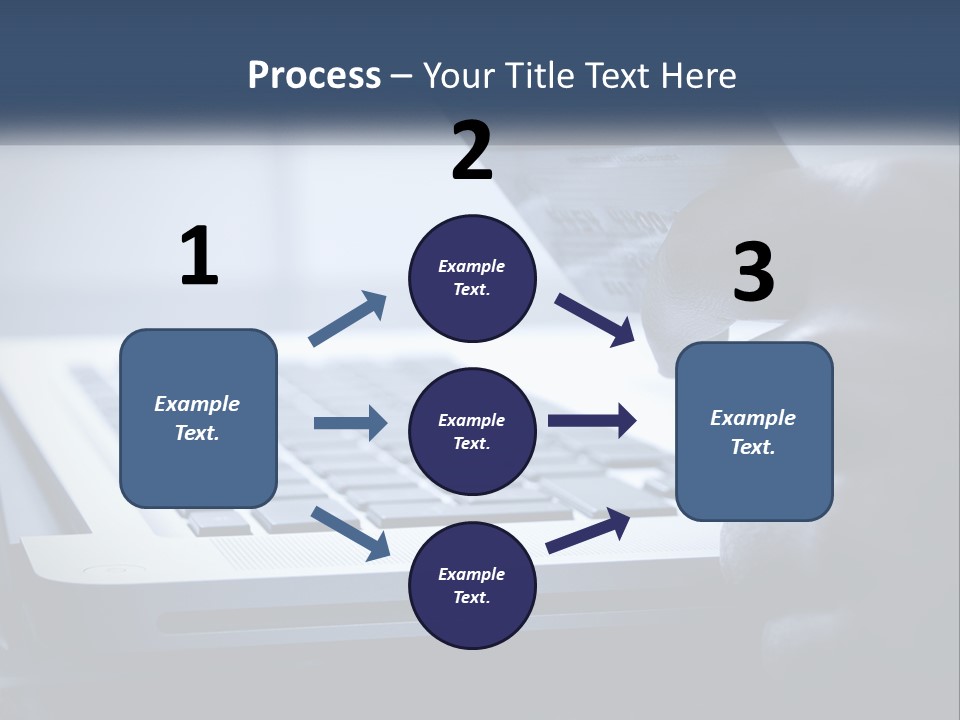 Process – Your Title Text Here

1

Example Text.

2

Example Text.

Example Text.

Example Text.

3

Example Text.